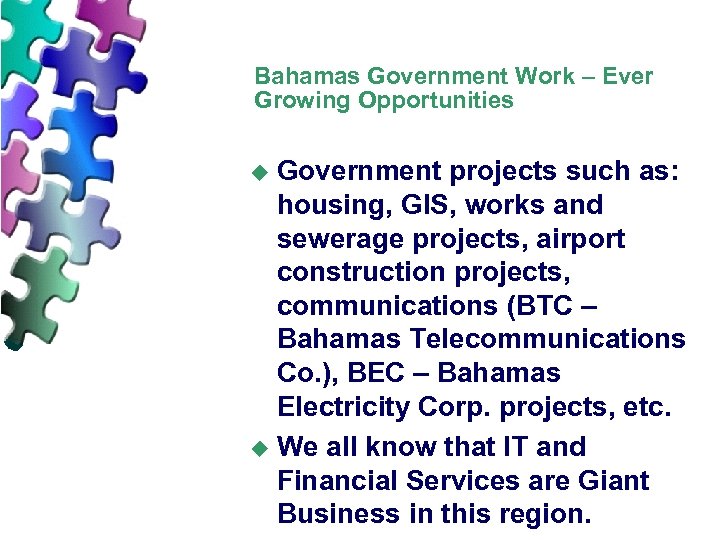 Bahamas Government Work – Ever Growing Opportunities

◆ Government projects such as: housing, GIS, works and sewerage projects, airport construction projects, communications (BTC – Bahamas Telecommunications Co.), BEC – Bahamas Electricity Corp. projects, etc.

◆ We all know that IT and Financial Services are Giant Business in this region.